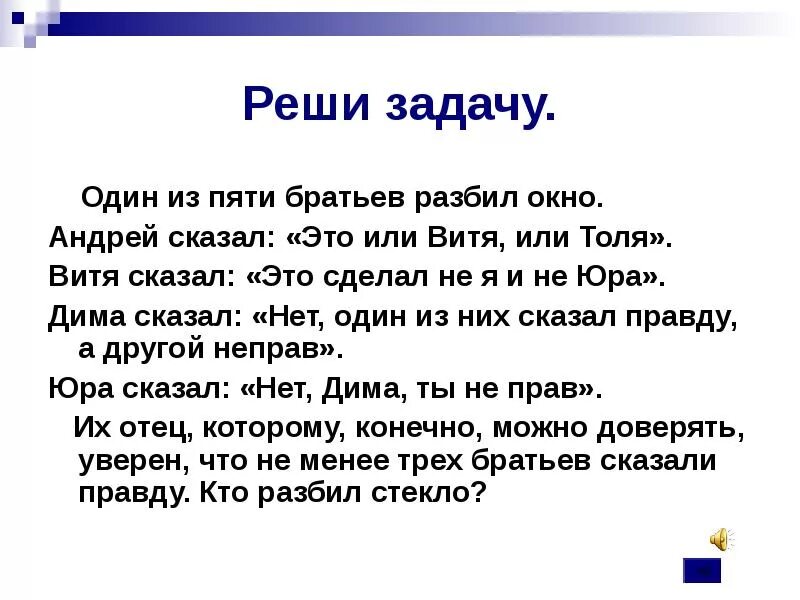 Реши задачу.

Один из пяти братьев разбил окно.

Андрей сказал: «Это или Витя, или Толя».

Витя сказал: «Это сделал не я и не Юра».

Дима сказал: «Нет, один из них сказал правду, а другой неправ».

Юра сказал: «Нет, Дима, ты не прав».

Их отец, которому, конечно, можно доверять, уверен, что не менее трех братьев сказали правду. Кто разбил стекло?